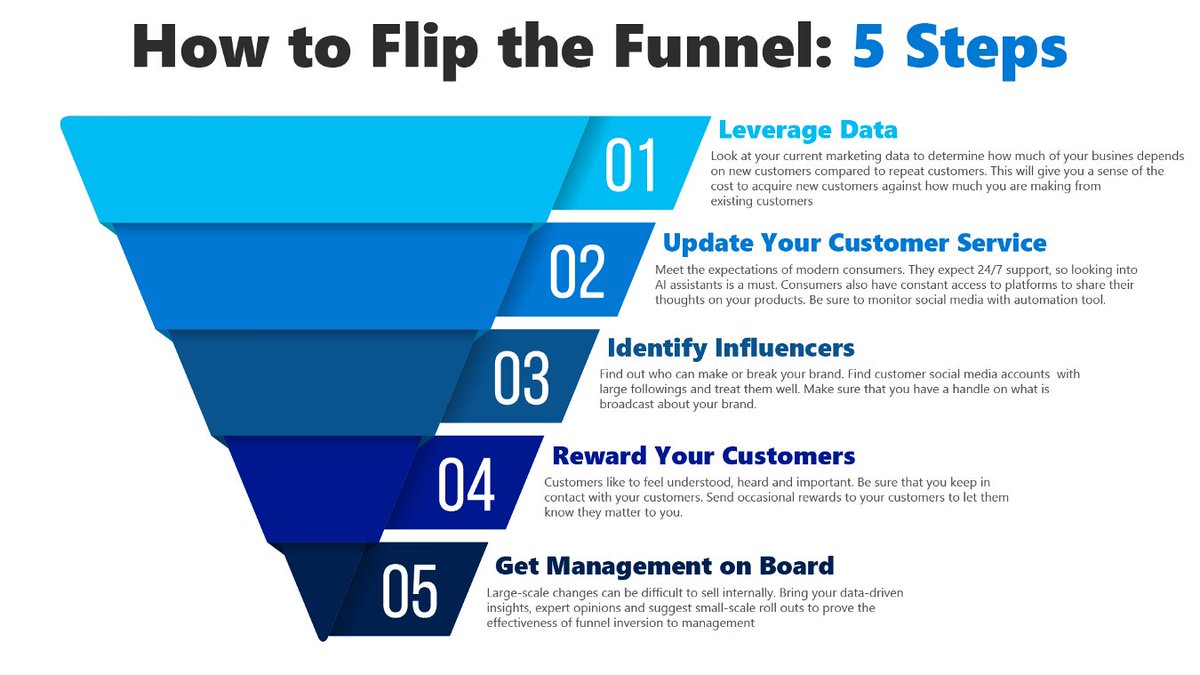 How to Flip the Funnel: 5 Steps

01
Leverage Data
Look at your current marketing data to determine how much of your busines depends on new customers compared to repeat customers. This will give you a sense of the cost to acquire new customers against how much you are making from existing customers

02
Update Your Customer Service
Meet the expectations of modern consumers. They expect 24/7 support, so looking into AI assistants is a must. Consumers also have constant access to platforms to share their thoughts on your products. Be sure to monitor social media with automation tool.

03
Identify Influencers
Find out who can make or break your brand. Find customer social media accounts with large followings and treat them well. Make sure that you have a handle on what is broadcast about your brand.

04
Reward Your Customers
Customers like to feel understood, heard and important. Be sure that you keep in contact with your customers. Send occasional rewards to your customers to let them know they matter to you.

05
Get Management on Board
Large-scale changes can be difficult to sell internally. Bring your data-driven insights, expert opinions and suggest small-scale roll outs to prove the effectiveness of funnel inversion to management